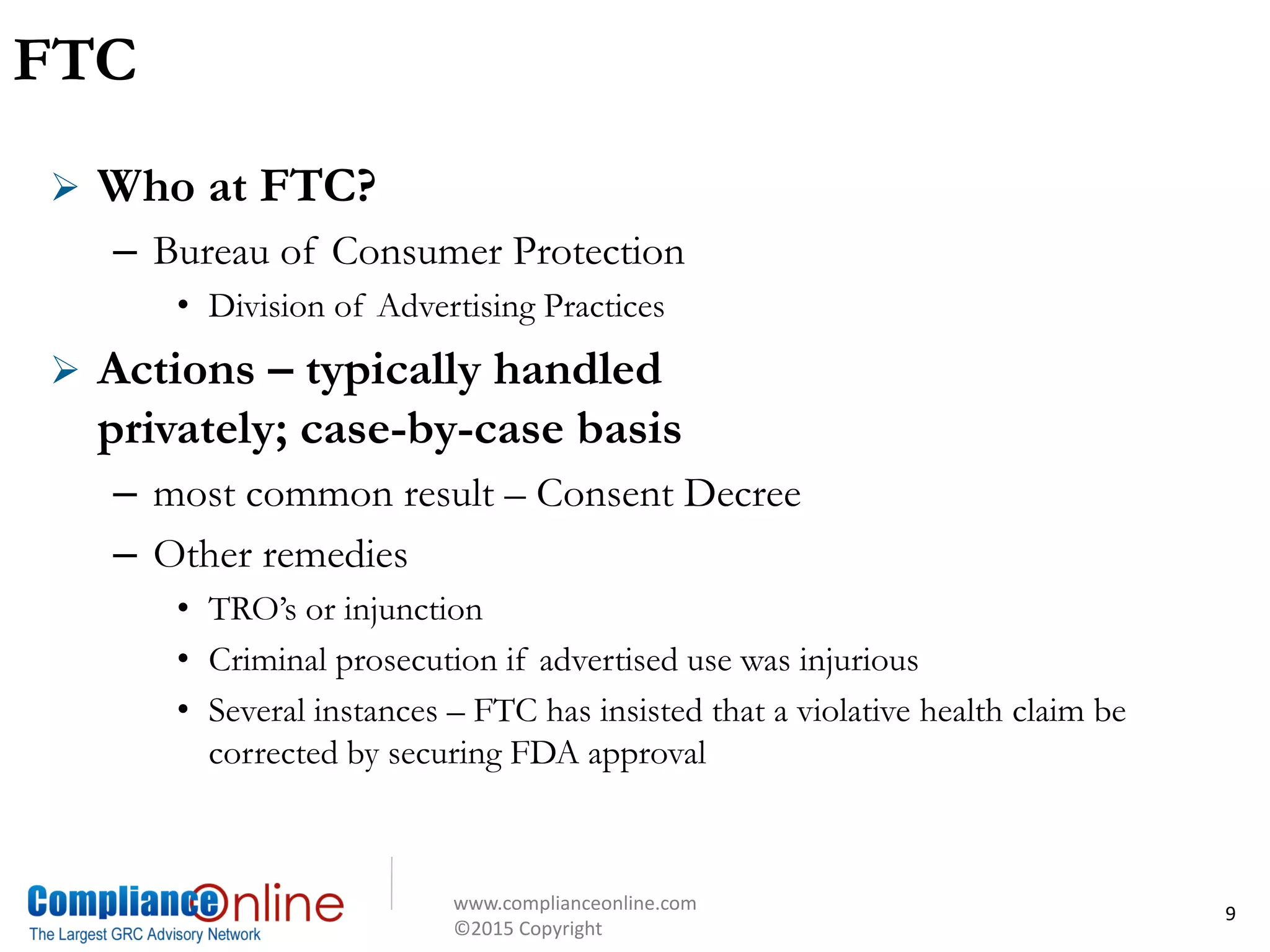 FTC

➢ Who at FTC?

– Bureau of Consumer Protection

• Division of Advertising Practices

➢ Actions – typically handled privately; case-by-case basis

– most common result – Consent Decree

– Other remedies

• TRO's or injunction

• Criminal prosecution if advertised use was injurious

• Several instances – FTC has insisted that a violative health claim be corrected by securing FDA approval

ComplianceOnline
The Largest GRC Advisory Network

www.complianceonline.com
©2015 Copyright

9